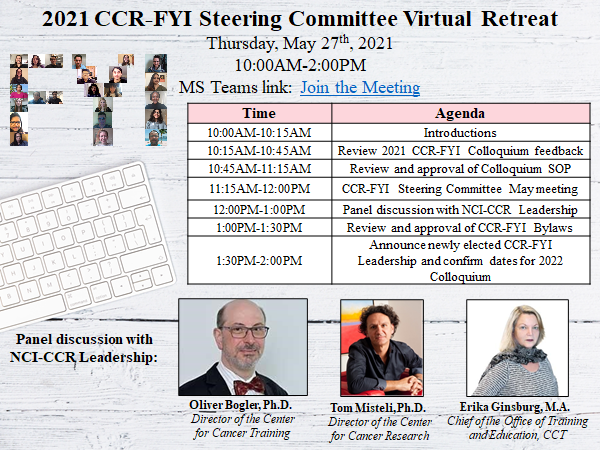 2021 CCR-FYI Steering Committee Virtual Retreat

Thursday, May 27$^{th}$, 2021

10:00AM-2:00PM

MS Teams link: Join the Meeting

| Time | Agenda |
|---|---|
| 10:00AM-10:15AM | Introductions |
| 10:15AM-10:45AM | Review 2021 CCR-FYI Colloquium feedback |
| 10:45AM-11:15AM | Review and approval of Colloquium SOP |
| 11:15AM-12:00PM | CCR-FYI Steering Committee May meeting |
| 12:00PM-1:00PM | Panel discussion with NCI-CCR Leadership |
| 1:00PM-1:30PM | Review and approval of CCR-FYI Bylaws |
| 1:30PM-2:00PM | Announce newly elected CCR-FYI Leadership and confirm dates for 2022 Colloquium |

Panel discussion with NCI-CCR Leadership:

Oliver Bogler, Ph.D.
Director of the Center for Cancer Training

Tom Misteli, Ph.D.
Director of the Center for Cancer Research

Erika Ginsburg, M.A.
Chief of the Office of Training and Education, CCT